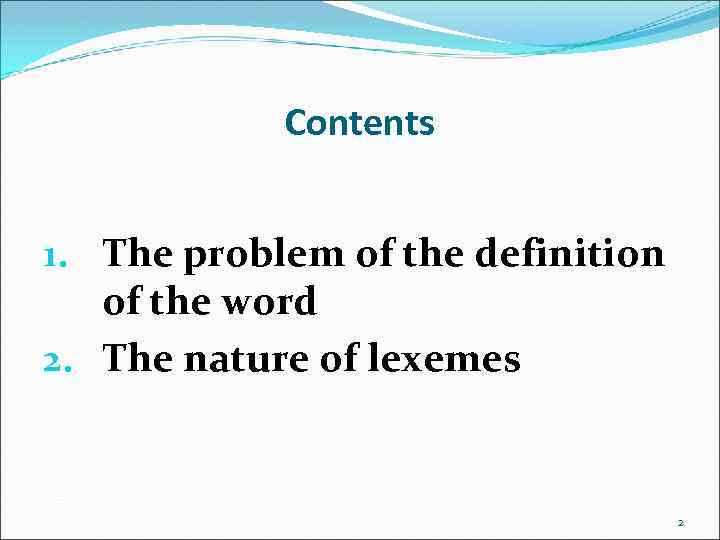 Contents

1. The problem of the definition of the word
2. The nature of lexemes

2